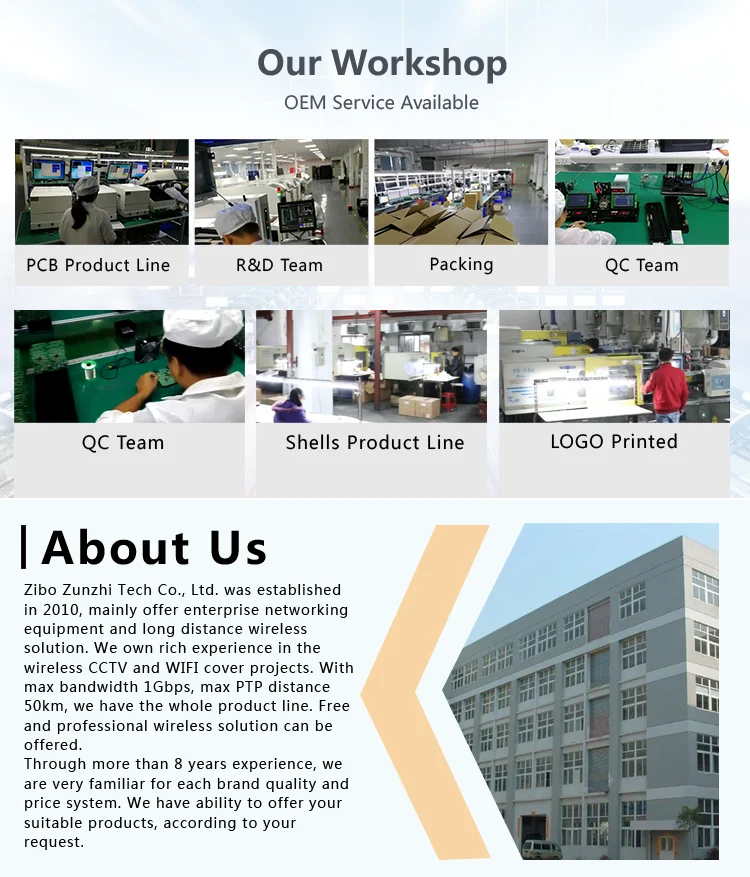 Our Workshop

OEM Service Available

PCB Product Line

R&D Team

Packing

QC Team

QC Team

Shells Product Line

LOGO Printed

About Us

Zibo Zunzhi Tech Co., Ltd. was established in 2010, mainly offer enterprise networking equipment and long distance wireless solution. We own rich experience in the wireless CCTV and WIFI cover projects. With max bandwidth 1Gbps, max PTP distance 50km, we have the whole product line. Free and professional wireless solution can be offered.
Through more than 8 years experience, we are very familiar for each brand quality and price system. We have ability to offer your suitable products, according to your request.